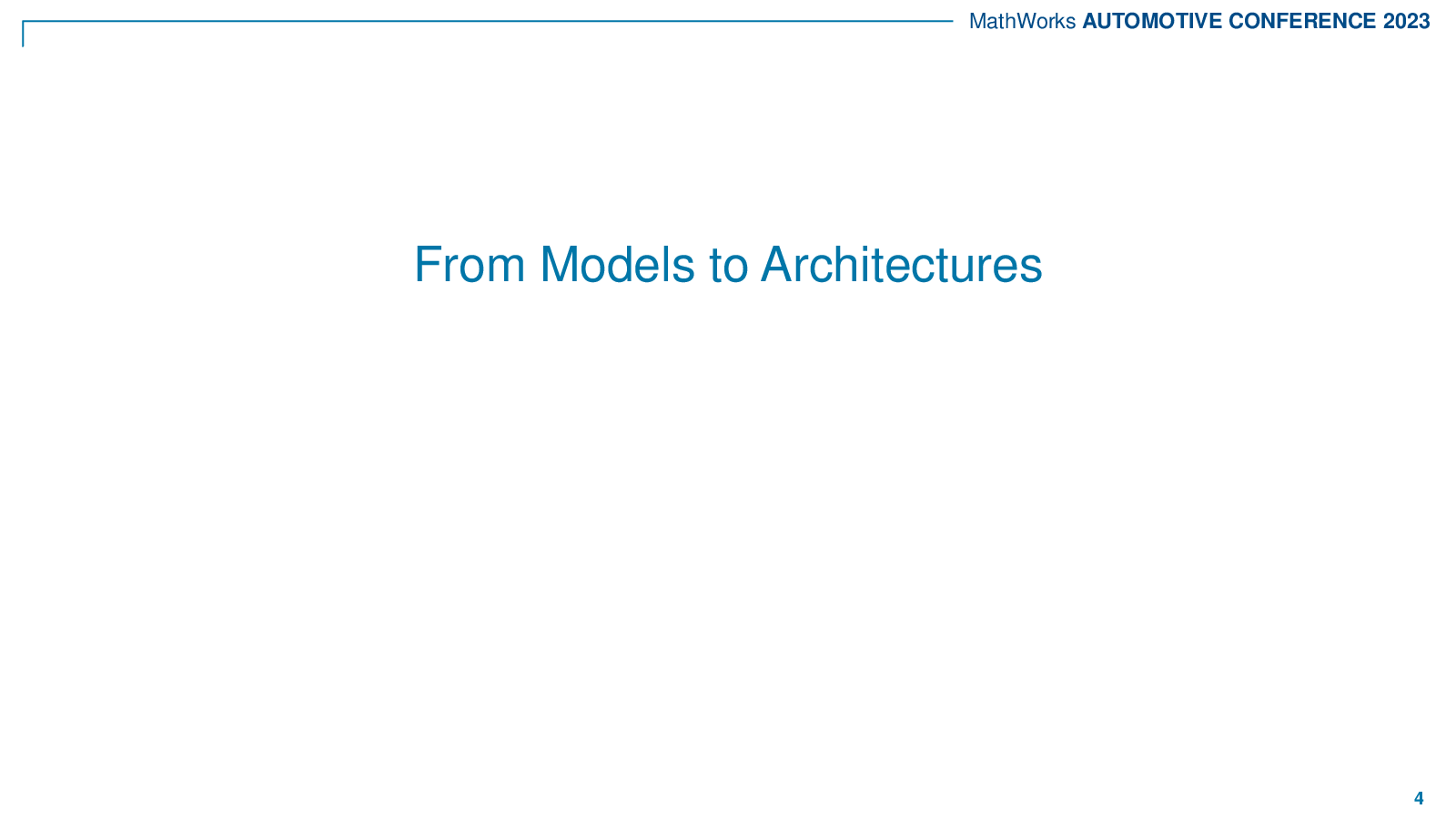 MathWorks AUTOMOTIVE CONFERENCE 2023

From Models to Architectures

4